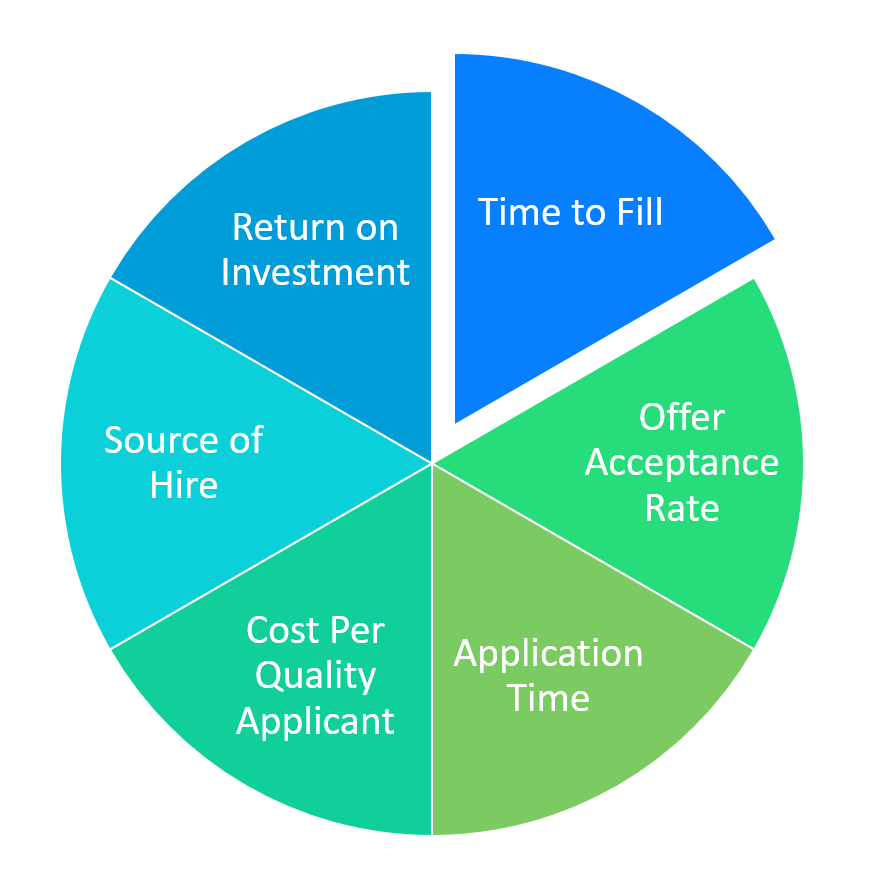 Time to Fill

Offer Acceptance Rate

Application Time

Cost Per Quality Applicant

Source of Hire

Return on Investment